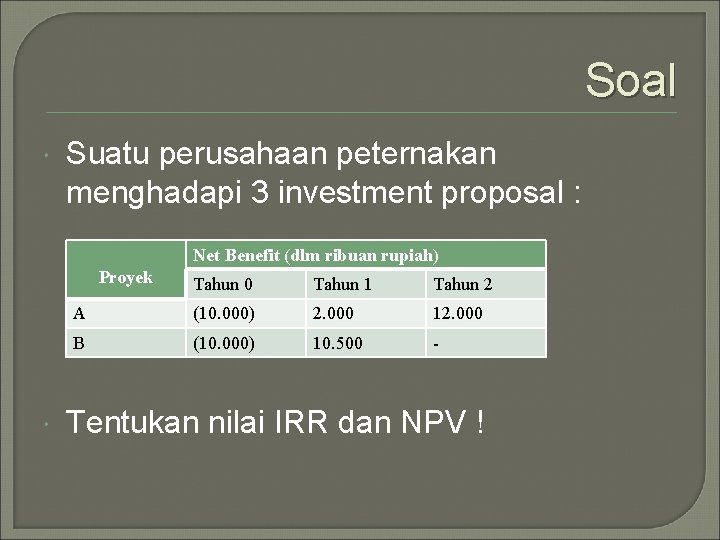 Soal

Suatu perusahaan peternakan menghadapi 3 investment proposal :

| Proyek | Net Benefit (dlm ribuan rupiah) | | |
|---|---|---|---|
| | Tahun 0 | Tahun 1 | Tahun 2 |
| A | (10.000) | 2.000 | 12.000 |
| B | (10.000) | 10.500 | - |

Tentukan nilai IRR dan NPV !